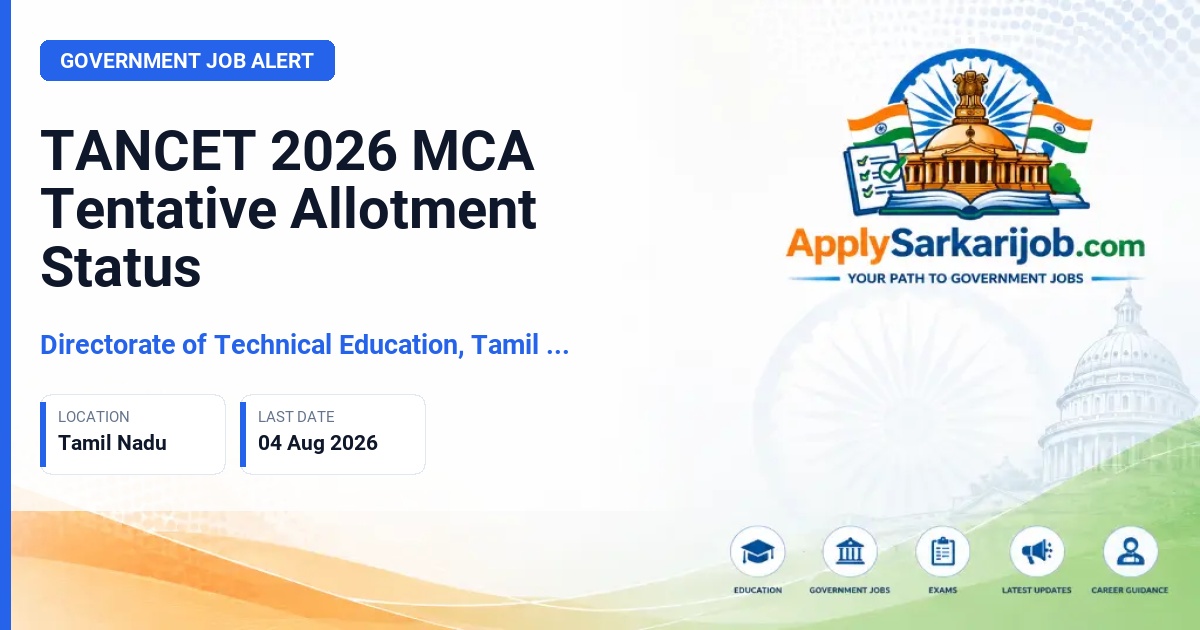 GOVERNMENT JOB ALERT

TANCET 2026 MCA Tentative Allotment Status

Directorate of Technical Education, Tamil ...

LOCATION
Tamil Nadu

LAST DATE
04 Aug 2026

ApplySarkarijob.com
YOUR PATH TO GOVERNMENT JOBS

EDUCATION
GOVERNMENT JOBS
EXAMS
LATEST UPDATES
CAREER GUIDANCE